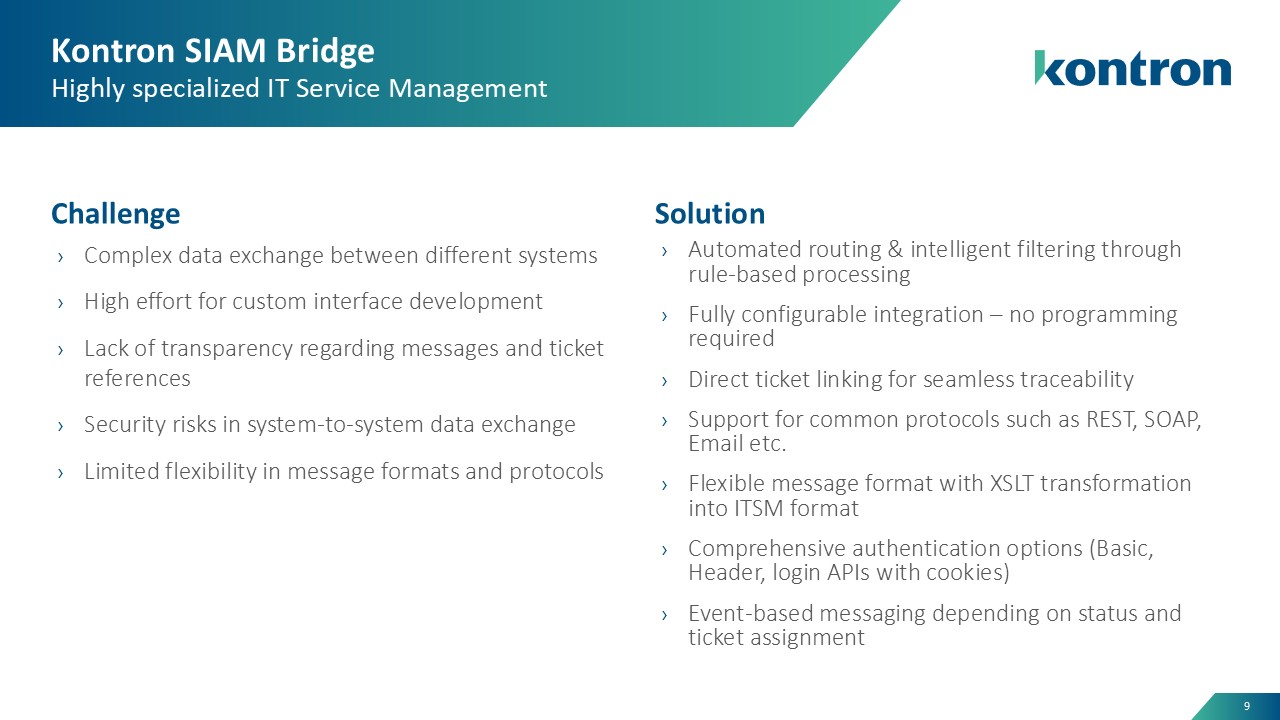 Kontron SIAM Bridge
Highly specialized IT Service Management

kontron

Challenge
› Complex data exchange between different systems
› High effort for custom interface development
› Lack of transparency regarding messages and ticket references
› Security risks in system-to-system data exchange
› Limited flexibility in message formats and protocols

Solution
› Automated routing & intelligent filtering through rule-based processing
› Fully configurable integration – no programming required
› Direct ticket linking for seamless traceability
› Support for common protocols such as REST, SOAP, Email etc.
› Flexible message format with XSLT transformation into ITSM format
› Comprehensive authentication options (Basic, Header, login APIs with cookies)
› Event-based messaging depending on status and ticket assignment

9